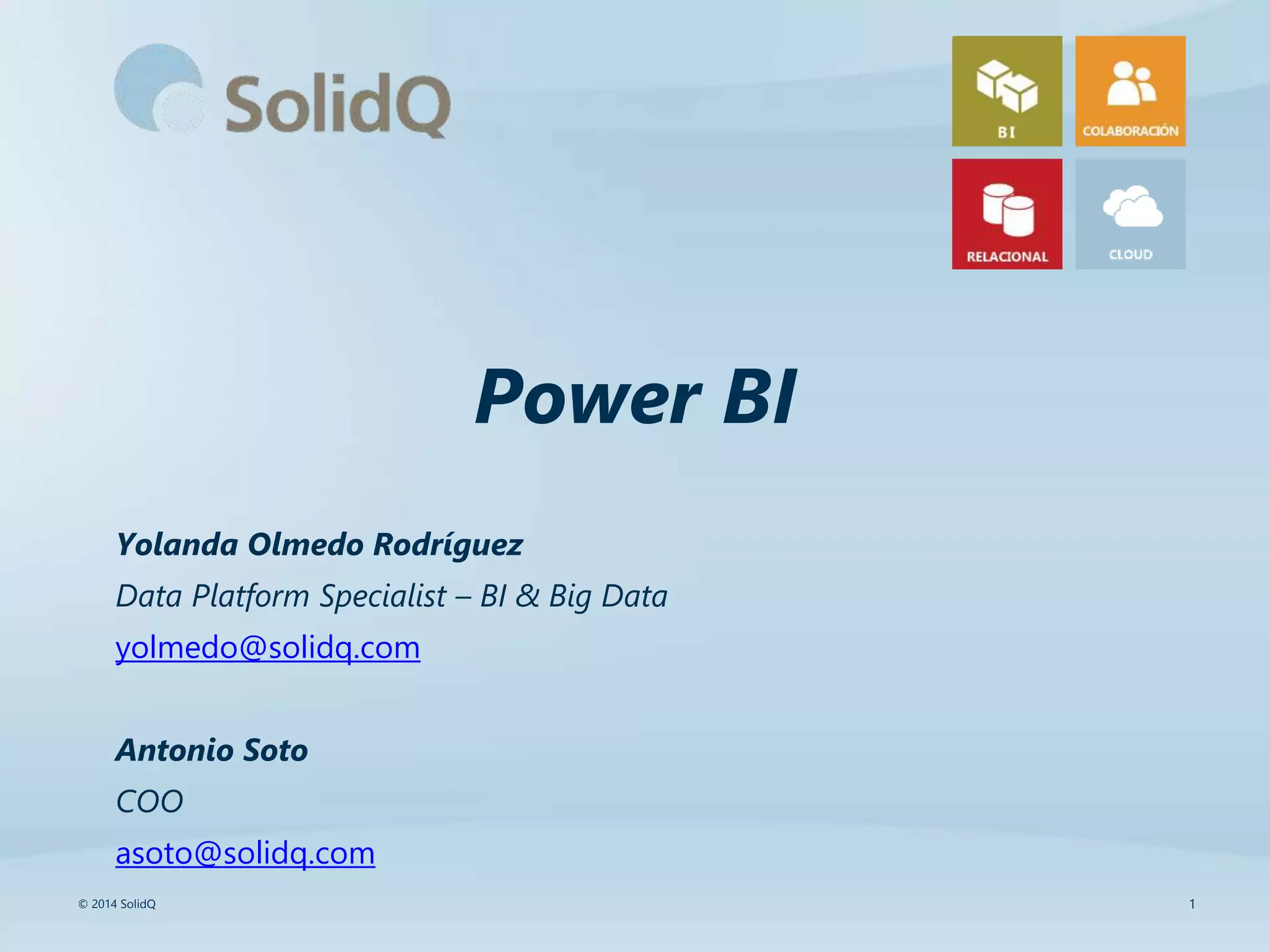 SolidQ

BI

COLABORACIÓN

RELACIONAL

CLOUD

Power BI

Yolanda Olmedo Rodríguez

Data Platform Specialist – BI & Big Data

yolmedo@solidq.com

Antonio Soto

COO

asoto@solidq.com

© 2014 SolidQ

1